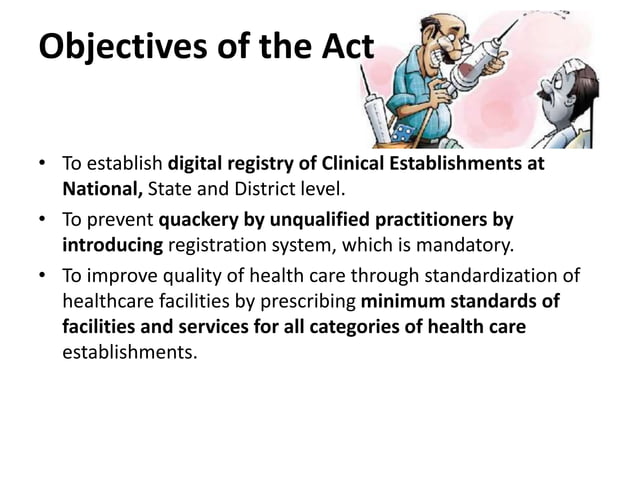 Objectives of the Act

• To establish digital registry of Clinical Establishments at National, State and District level.
• To prevent quackery by unqualified practitioners by introducing registration system, which is mandatory.
• To improve quality of health care through standardization of healthcare facilities by prescribing minimum standards of facilities and services for all categories of health care establishments.